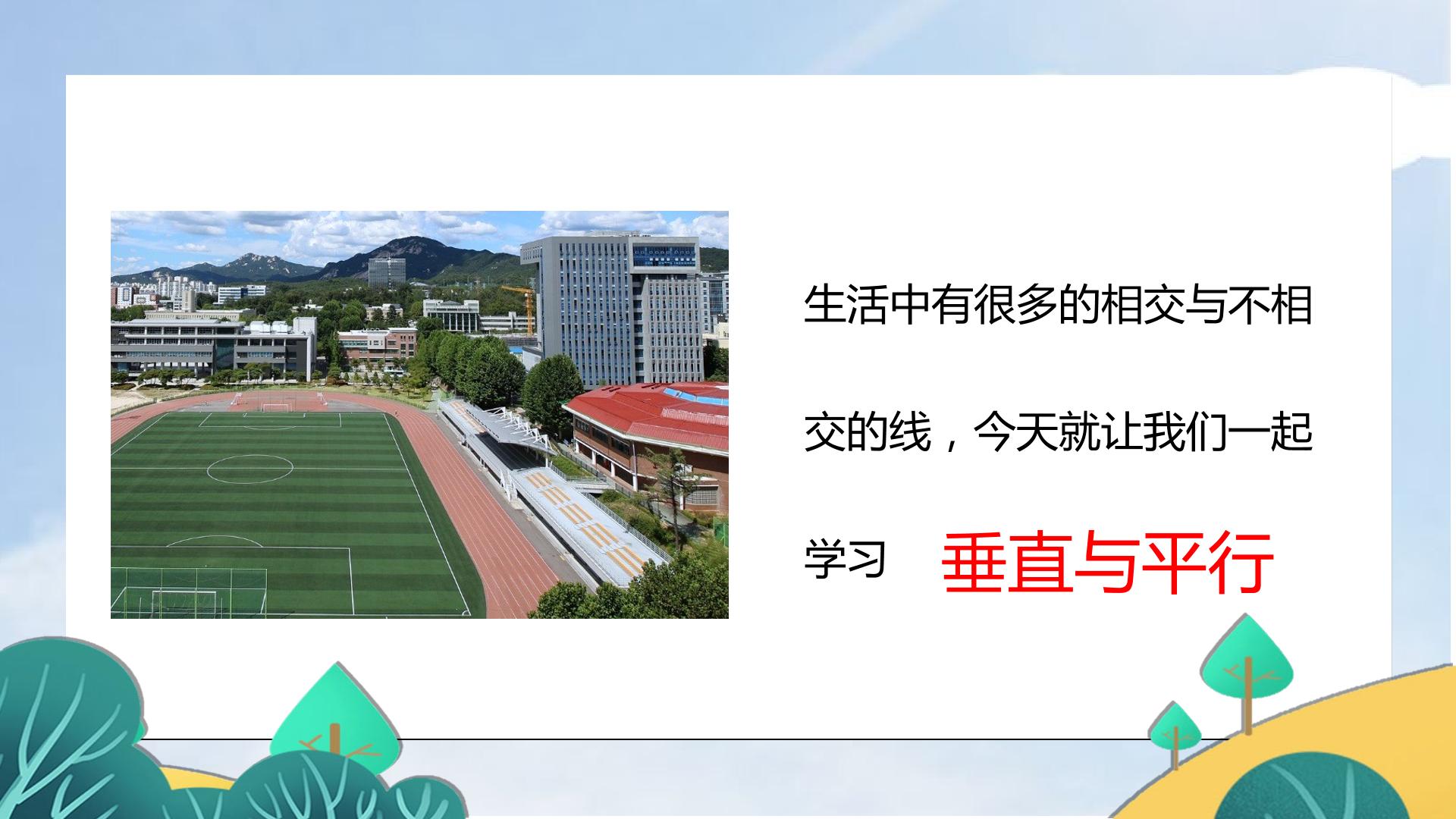 生活中有很多的相交与不相交的线，今天就让我们一起学习 垂直与平行